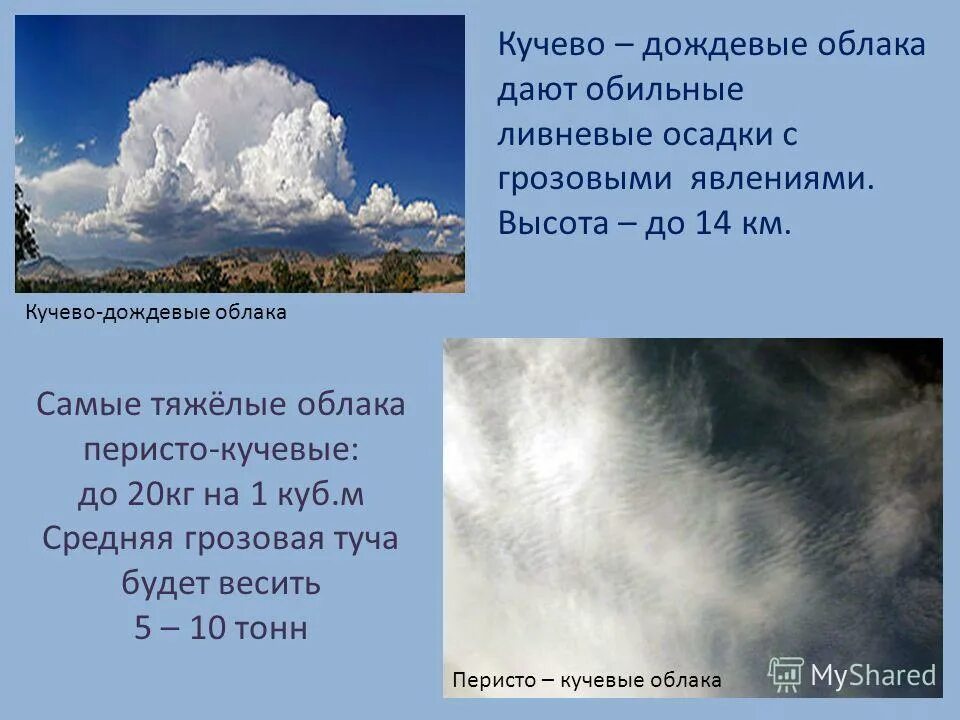 Кучево – дождевые облака дают обильные ливневые осадки с грозовыми явлениями. Высота – до 14 км.

Кучево-дождевые облака

Самые тяжёлые облака перисто-кучевые: до 20кг на 1 куб.м Средняя грозовая туча будет весить 5 – 10 тонн

Перисто – кучевые облака

MyShared